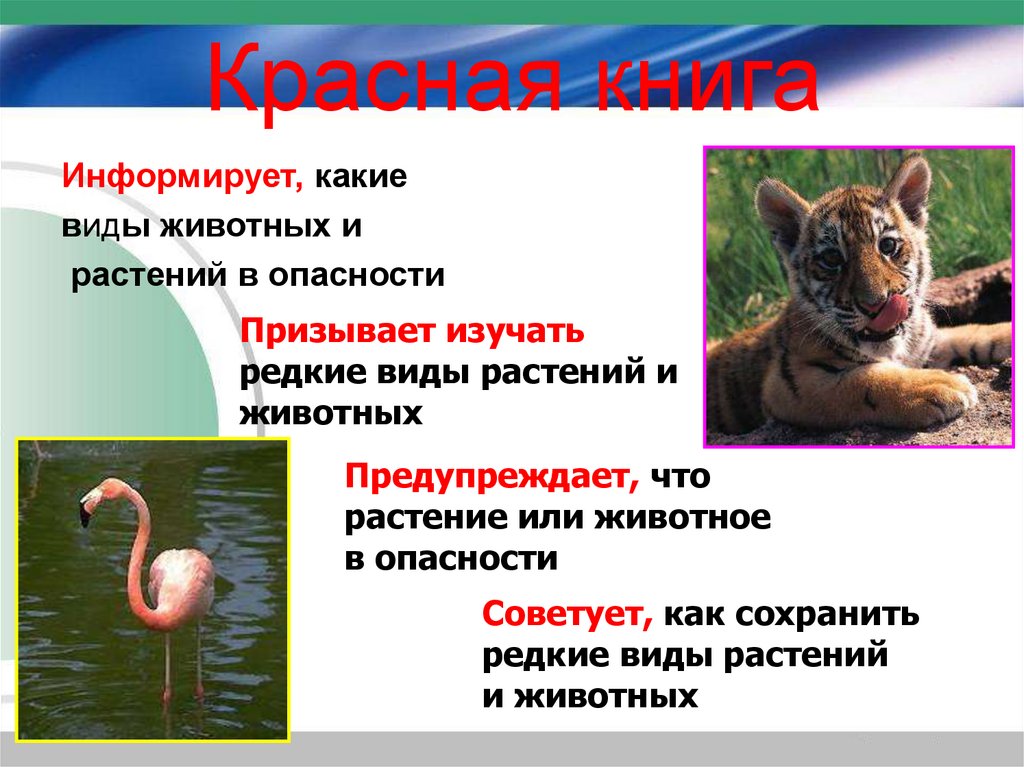 Красная книга

Информирует, какие виды животных и растений в опасности

Призывает изучать редкие виды растений и животных

Предупреждает, что растение или животное в опасности

Советует, как сохранить редкие виды растений и животных